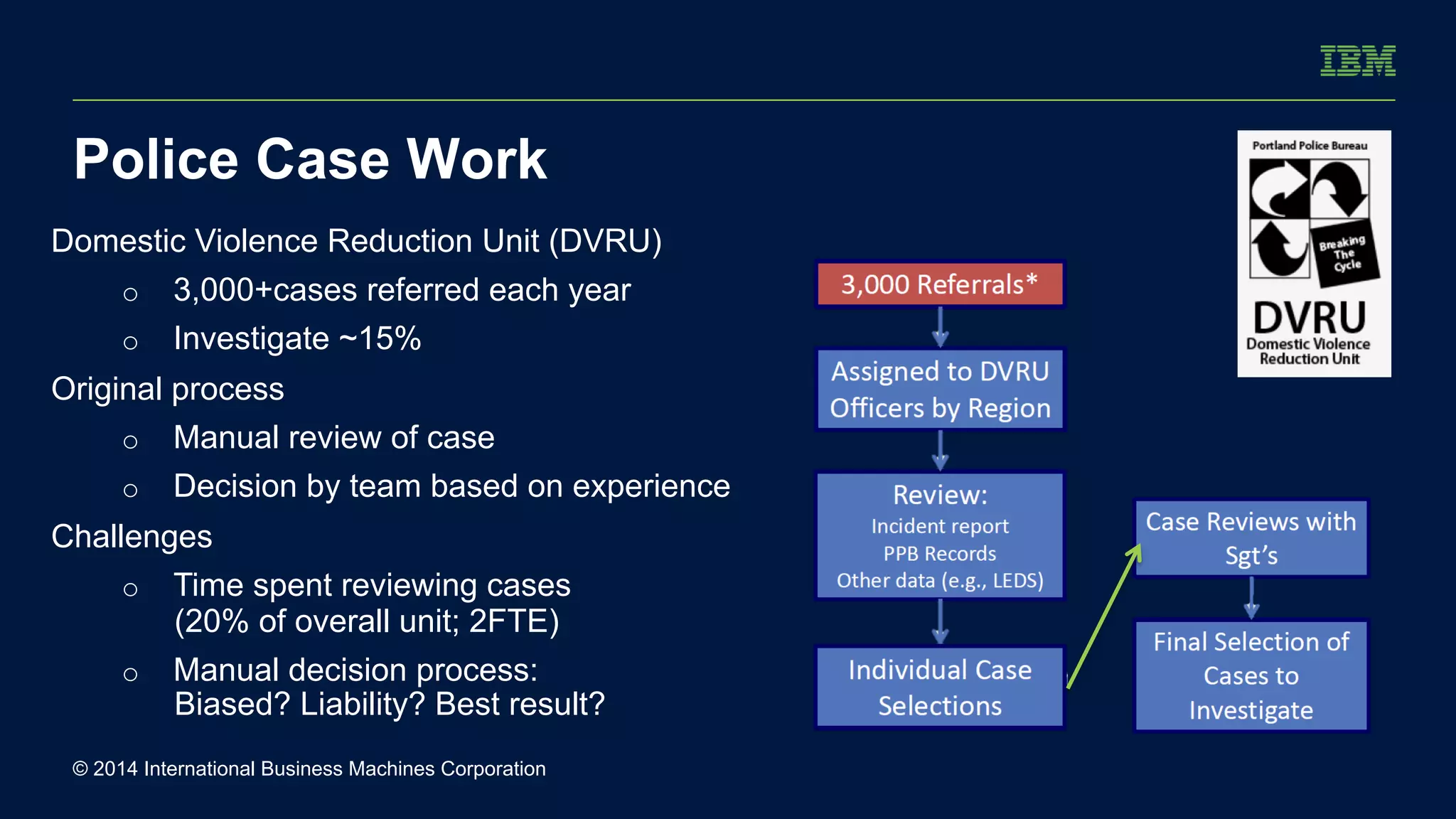 IBM

Police Case Work

Domestic Violence Reduction Unit (DVRU)

o 3,000+cases referred each year

o Investigate ~15%

Original process

o Manual review of case

o Decision by team based on experience

Challenges

o Time spent reviewing cases (20% of overall unit; 2FTE)

o Manual decision process: Biased? Liability? Best result?

3,000 Referrals*

Assigned to DVRU Officers by Region

Review:
Incident report
PPB Records
Other data (e.g., LEDS)

Individual Case Selections

Case Reviews with Sgt's

Final Selection of Cases to Investigate

Portland Police Bureau

Breaking The Cycle

DVRU
Domestic Violence Reduction Unit

© 2014 International Business Machines Corporation